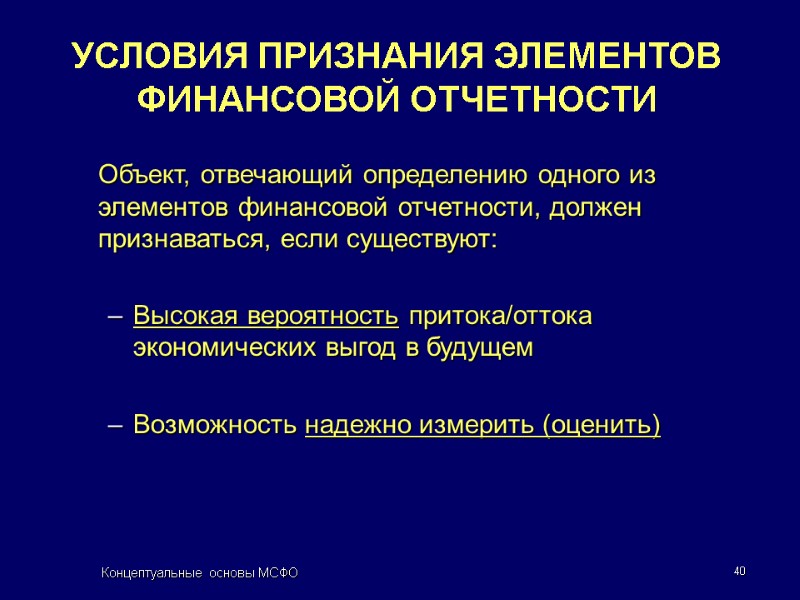 УСЛОВИЯ ПРИЗНАНИЯ ЭЛЕМЕНТОВ ФИНАНСОВОЙ ОТЧЕТНОСТИ

Объект, отвечающий определению одного из элементов финансовой отчетности, должен признаваться, если существуют:

– Высокая вероятность притока/оттока экономических выгод в будущем

– Возможность надежно измерить (оценить)

Концептуальные основы МСФО

40